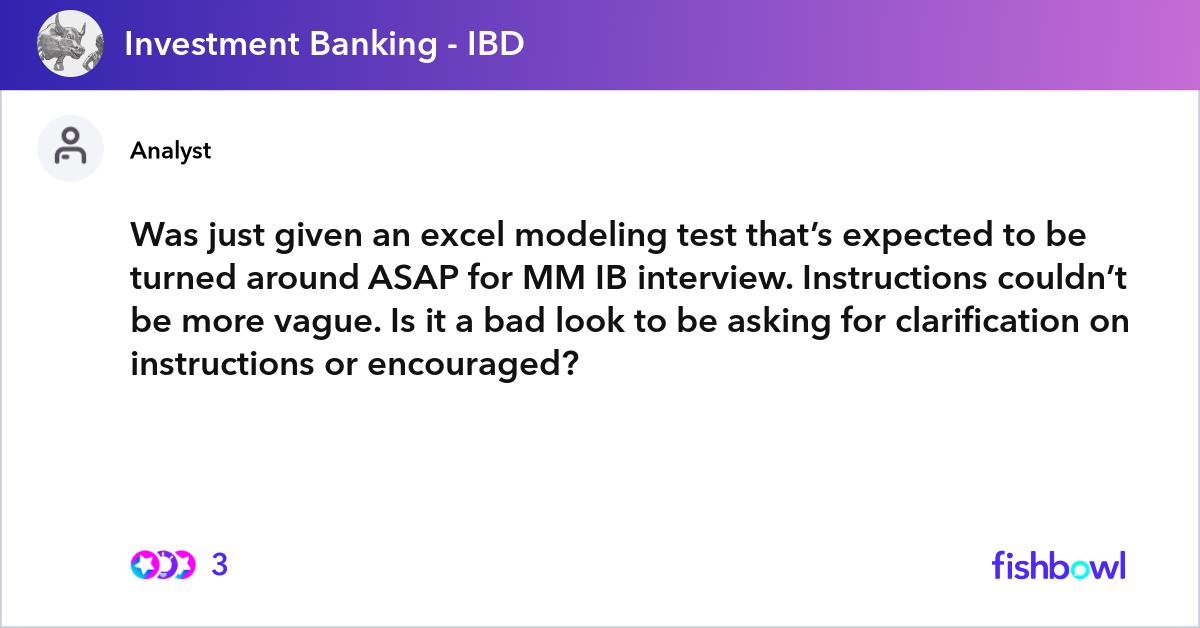 Investment Banking - IBD

Analyst

Was just given an excel modeling test that's expected to be turned around ASAP for MM IB interview. Instructions couldn't be more vague. Is it a bad look to be asking for clarification on instructions or encouraged?

3

fishbowl